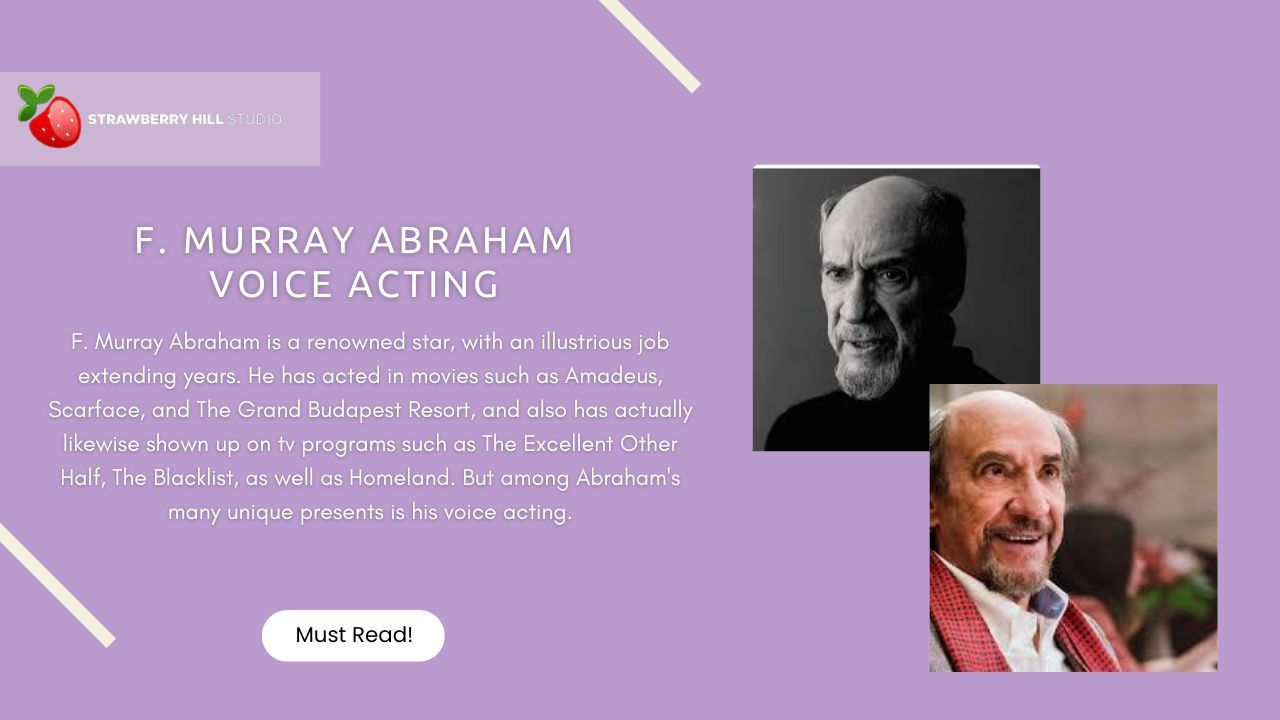 STRAWBERRY HILL STUDIO

F. MURRAY ABRAHAM VOICE ACTING

F. Murray Abraham is a renowned star, with an illustrious job extending years. He has acted in movies such as Amadeus, Scarface, and The Grand Budapest Resort, and also has actually likewise shown up on tv programs such as The Excellent Other Half, The Blacklist, as well as Homeland. But among Abraham's many unique presents is his voice acting.

Must Read!